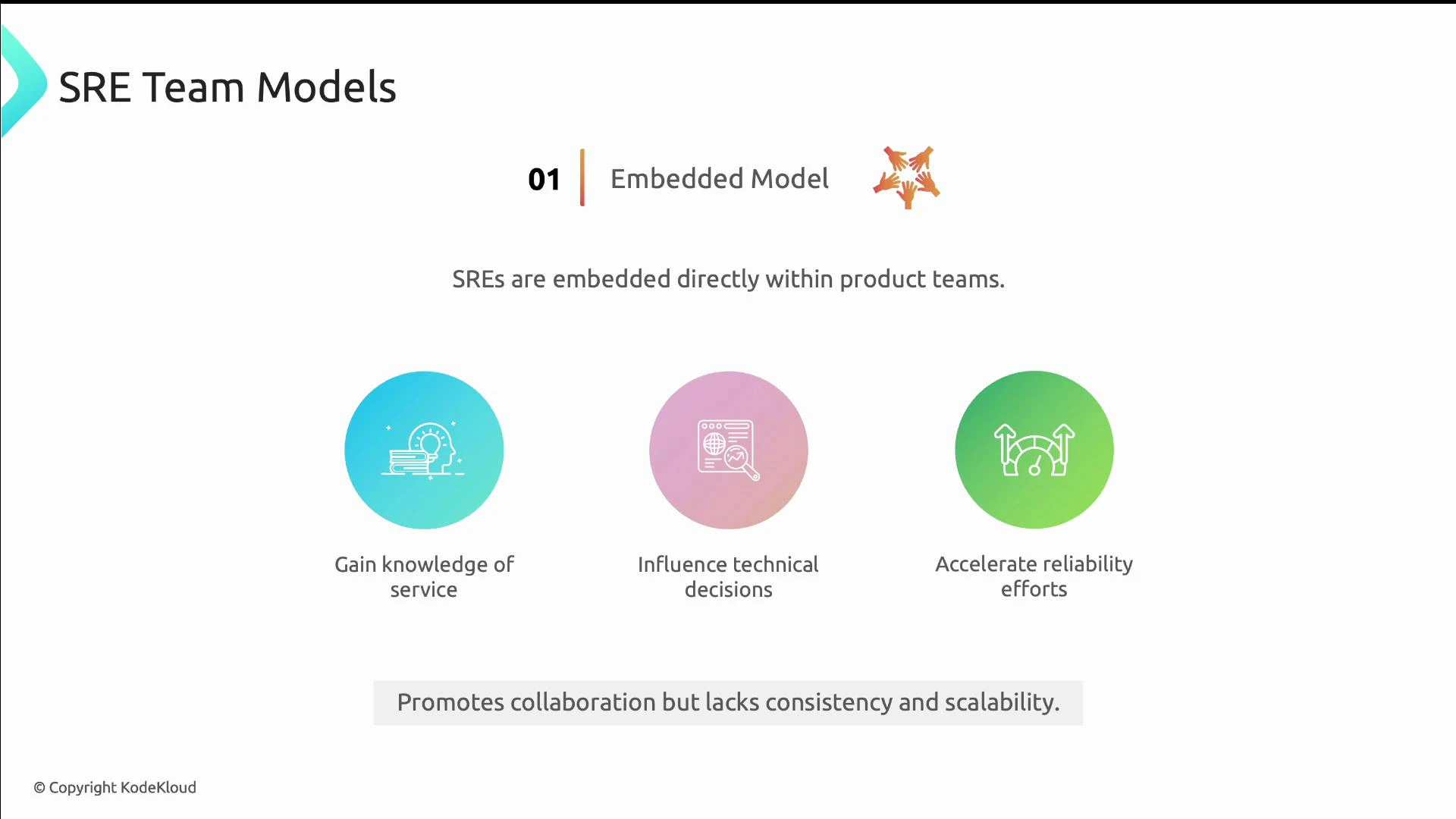 SRE Team Models

01 Embedded Model

SREs are embedded directly within product teams.

Gain knowledge of service

Influence technical decisions

Accelerate reliability efforts

Promotes collaboration but lacks consistency and scalability.

© Copyright KodeKloud